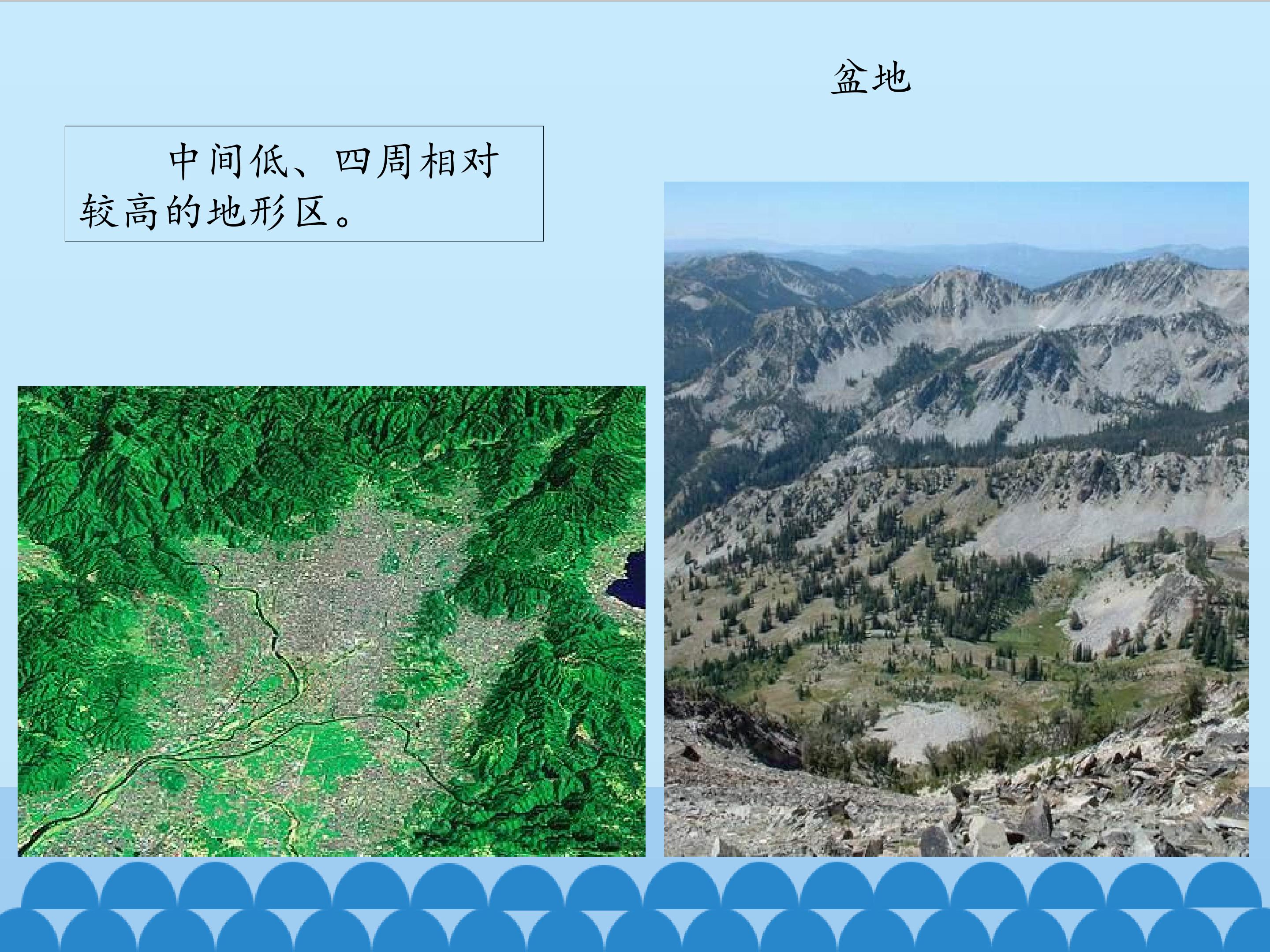 盆地

中间低、四周相对较高的地形区。